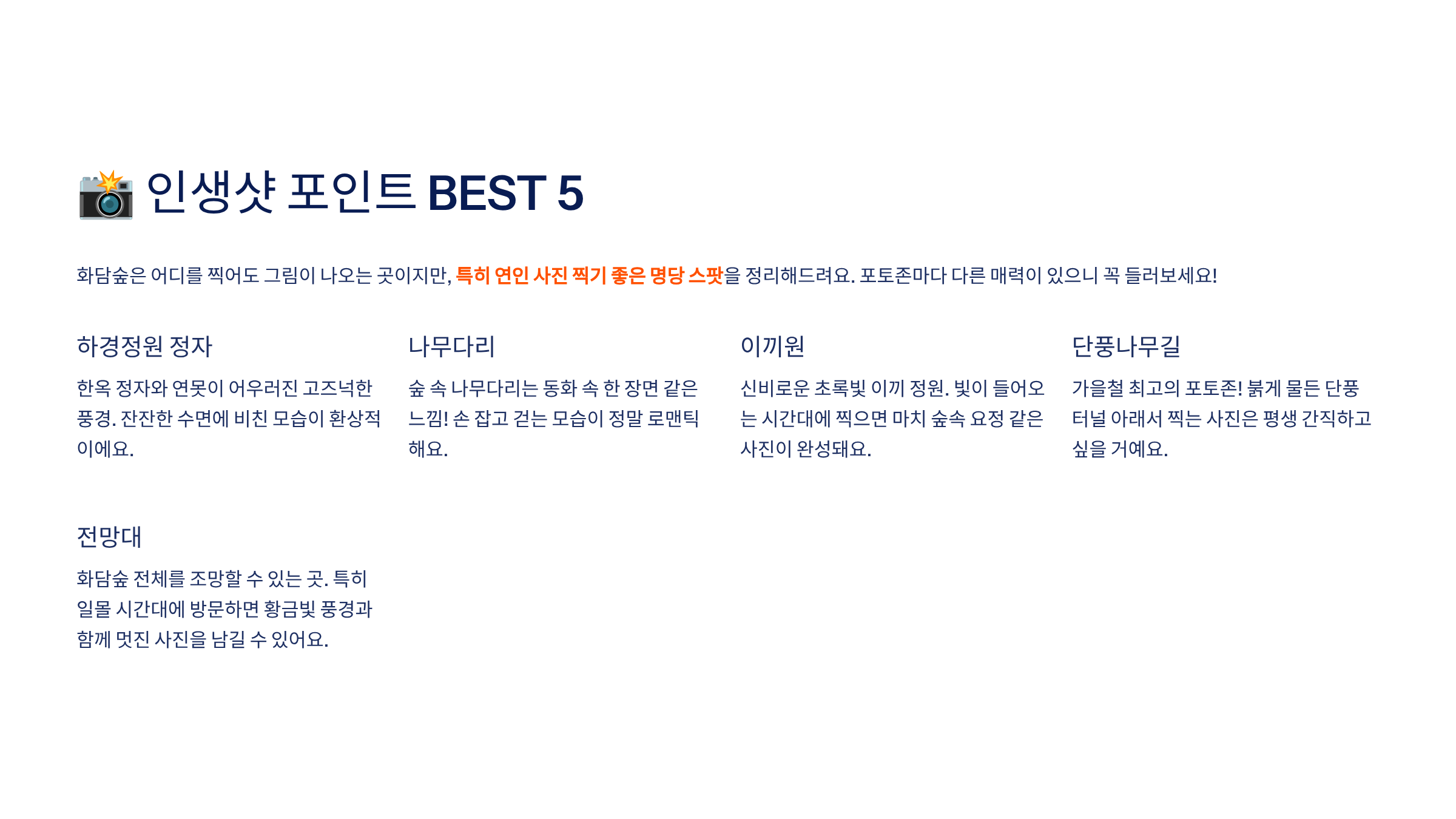 📸 인생샷 포인트 BEST 5

화담숲은 어디를 찍어도 그림이 나오는 곳이지만, 특히 연인 사진 찍기 좋은 명당 스팟을 정리해드려요. 포토존마다 다른 매력이 있으니 꼭 들러보세요!

하경정원 정자

한옥 정자와 연못이 어우러진 고즈넉한 풍경. 잔잔한 수면에 비친 모습이 환상적이에요.

나무다리

숲 속 나무다리는 동화 속 한 장면 같은 느낌! 손 잡고 걷는 모습이 정말 로맨틱해요.

이끼원

신비로운 초록빛 이끼 정원. 빛이 들어오는 시간대에 찍으면 마치 숲속 요정 같은 사진이 완성돼요.

단풍나무길

가을철 최고의 포토존! 붉게 물든 단풍 터널 아래서 찍는 사진은 평생 간직하고 싶을 거예요.

전망대

화담숲 전체를 조망할 수 있는 곳. 특히 일몰 시간대에 방문하면 황금빛 풍경과 함께 멋진 사진을 남길 수 있어요.